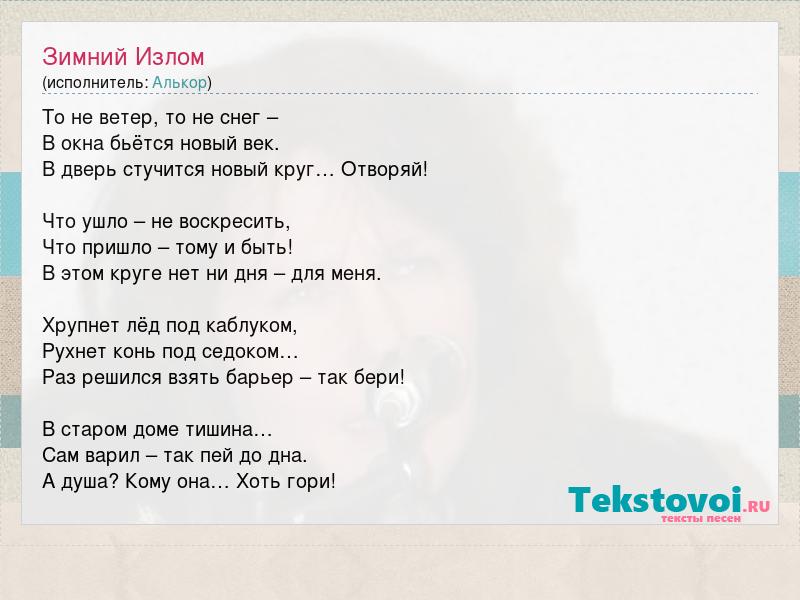 Зимний Излом
(исполнитель: Алькор)

То не ветер, то не снег –
В окна бьётся новый век.
В дверь стучится новый круг… Отворяй!

Что ушло – не воскресить,
Что пришло – тому и быть!
В этом круге нет ни дня – для меня.

Хрупнет лёд под каблуком,
Рухнет конь под седоком…
Раз решился взять барьер – так бери!

В старом доме тишина…
Сам варил – так пей до дна.
А душа? Кому она… Хоть гори!

Tekstovoi.RU
тексты песен